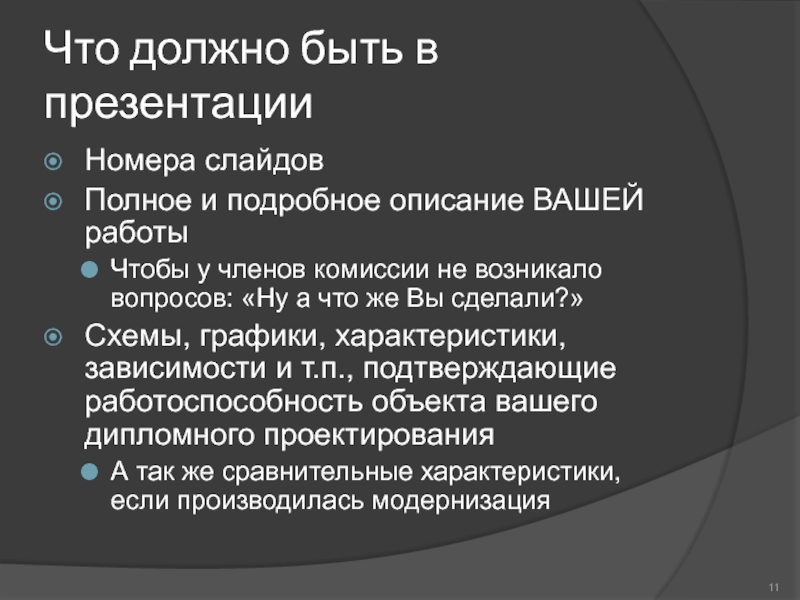 Что должно быть в презентации

Номера слайдов

Полное и подробное описание ВАШЕЙ работы

Чтобы у членов комиссии не возникало вопросов: «Ну а что же Вы сделали?»

Схемы, графики, характеристики, зависимости и т.п., подтверждающие работоспособность объекта вашего дипломного проектирования

А так же сравнительные характеристики, если производилась модернизация

11